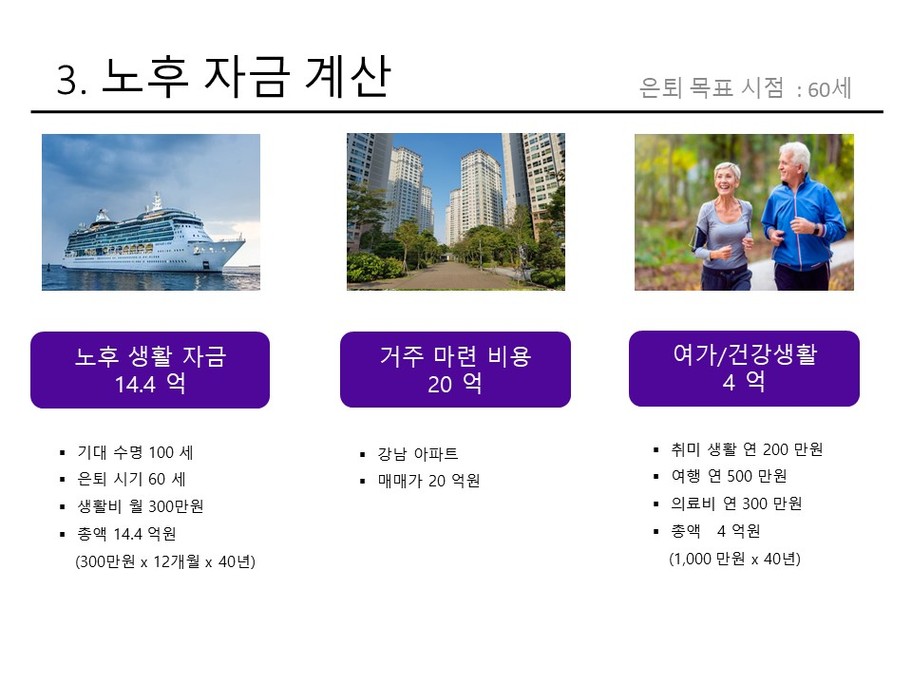 3. 노후 자금 계산

은퇴 목표 시점 : 60세

노후 생활 자금
14.4 억

▪ 기대 수명 100 세
▪ 은퇴 시기 60 세
▪ 생활비 월 300만원
▪ 총액 14.4 억원
(300만원 x 12개월 x 40년)

거주 마련 비용
20 억

▪ 강남 아파트
▪ 매매가 20 억원

여가/건강생활
4 억

▪ 취미 생활 연 200 만원
▪ 여행 연 500 만원
▪ 의료비 연 300 만원
▪ 총액 4 억원
(1,000 만원 x 40년)